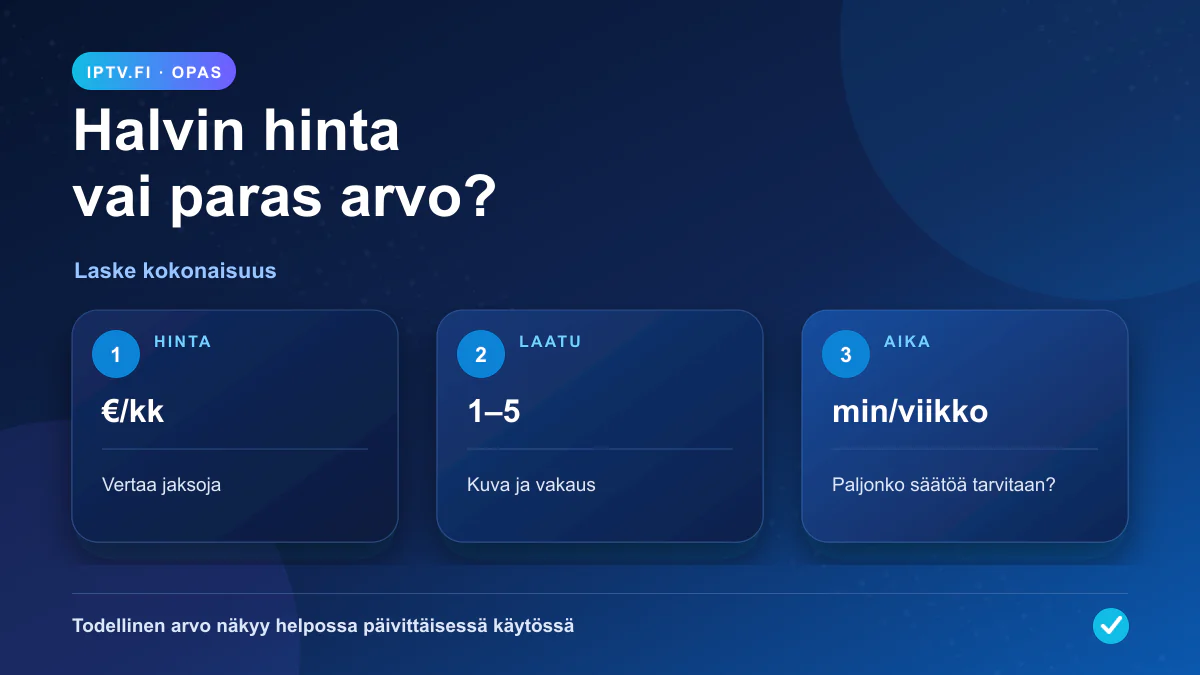 IPTV.FI · OPAS

Halvin hinta vai paras arvo?

Laske kokonaisuus

1 HINTA
€/kk
Vertaa jaksoja

2 LAATU
1–5
Kuva ja vakaus

3 AIKA
min/viikko
Paljonko säätöä tarvitaan?

Todellinen arvo näkyy helpossa päivittäisessä käytössä